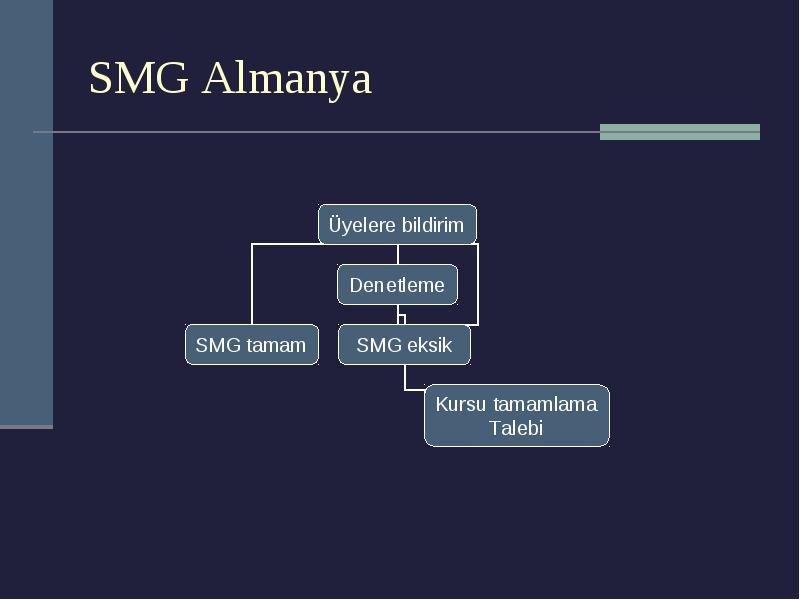 SMG Almanya

Üyelere bildirim

Denetleme

SMG tamam

SMG eksik

Kursu tamamlama Talebi